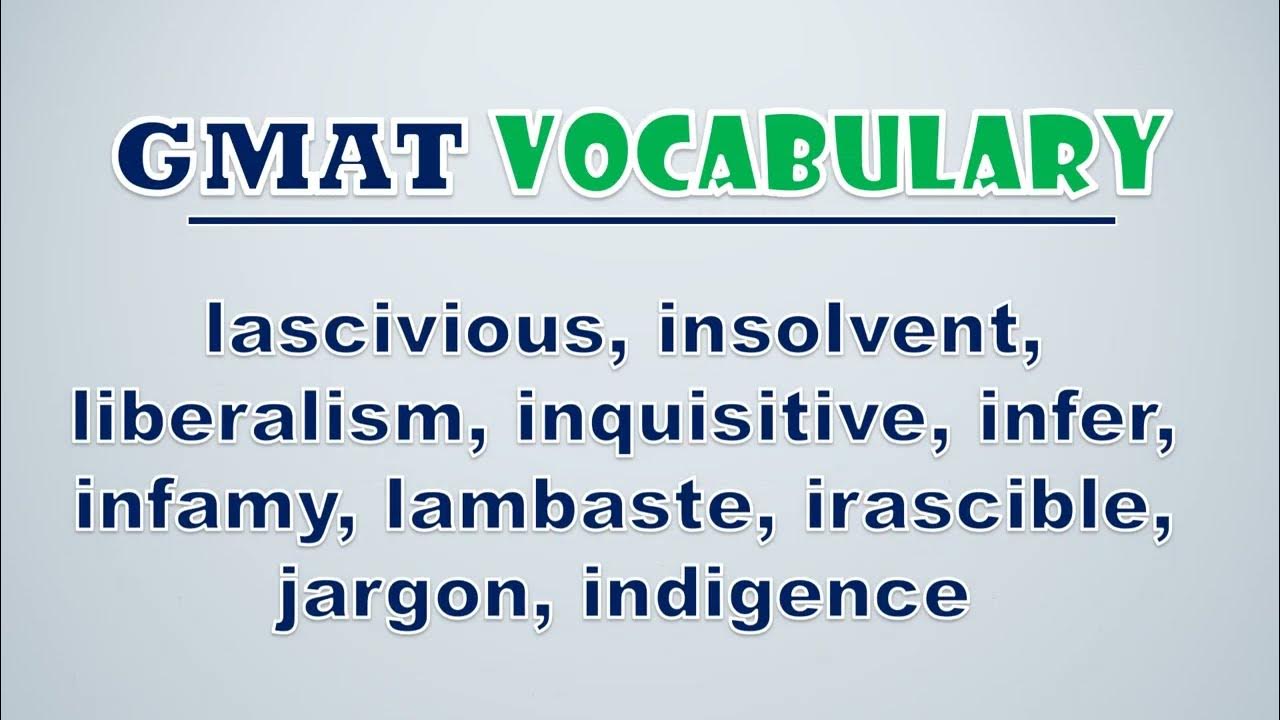 GMAT VOCABULARY

lascivious, insolvent, liberalism, inquisitive, infer, infamy, lambaste, irascible, jargon, indigence